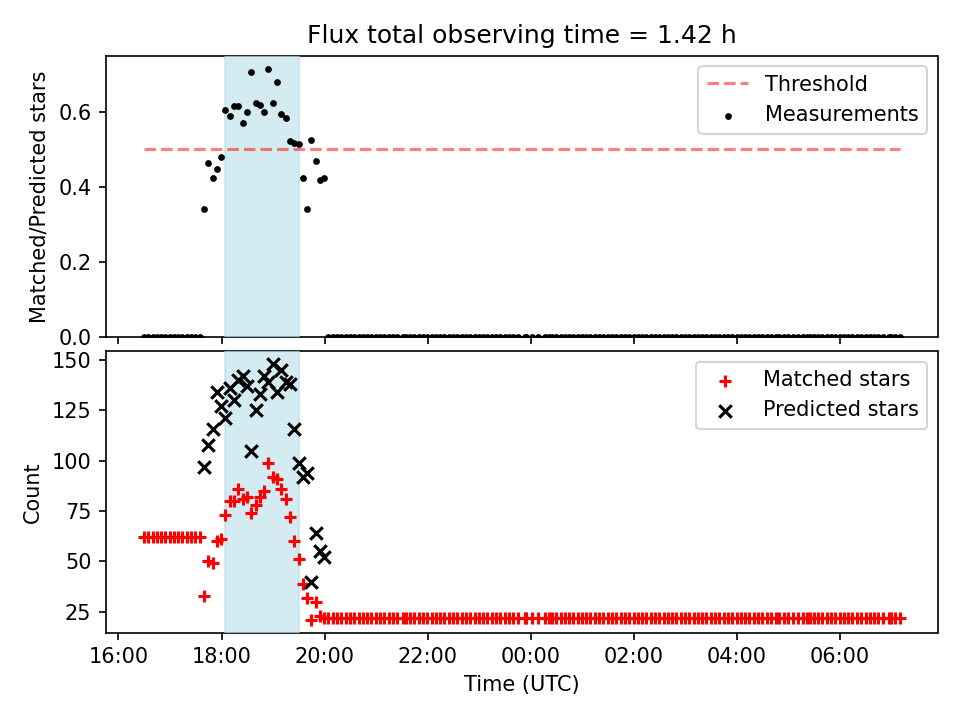 Flux total observing time = 1.42 h

Threshold
Measurements

Matched/Predicted stars

0.6
0.4
0.2
0.0

Matched stars
Predicted stars

Count

150
125
100
75
50
25

16:00
18:00
20:00
22:00
00:00
02:00
04:00
06:00

Time (UTC)